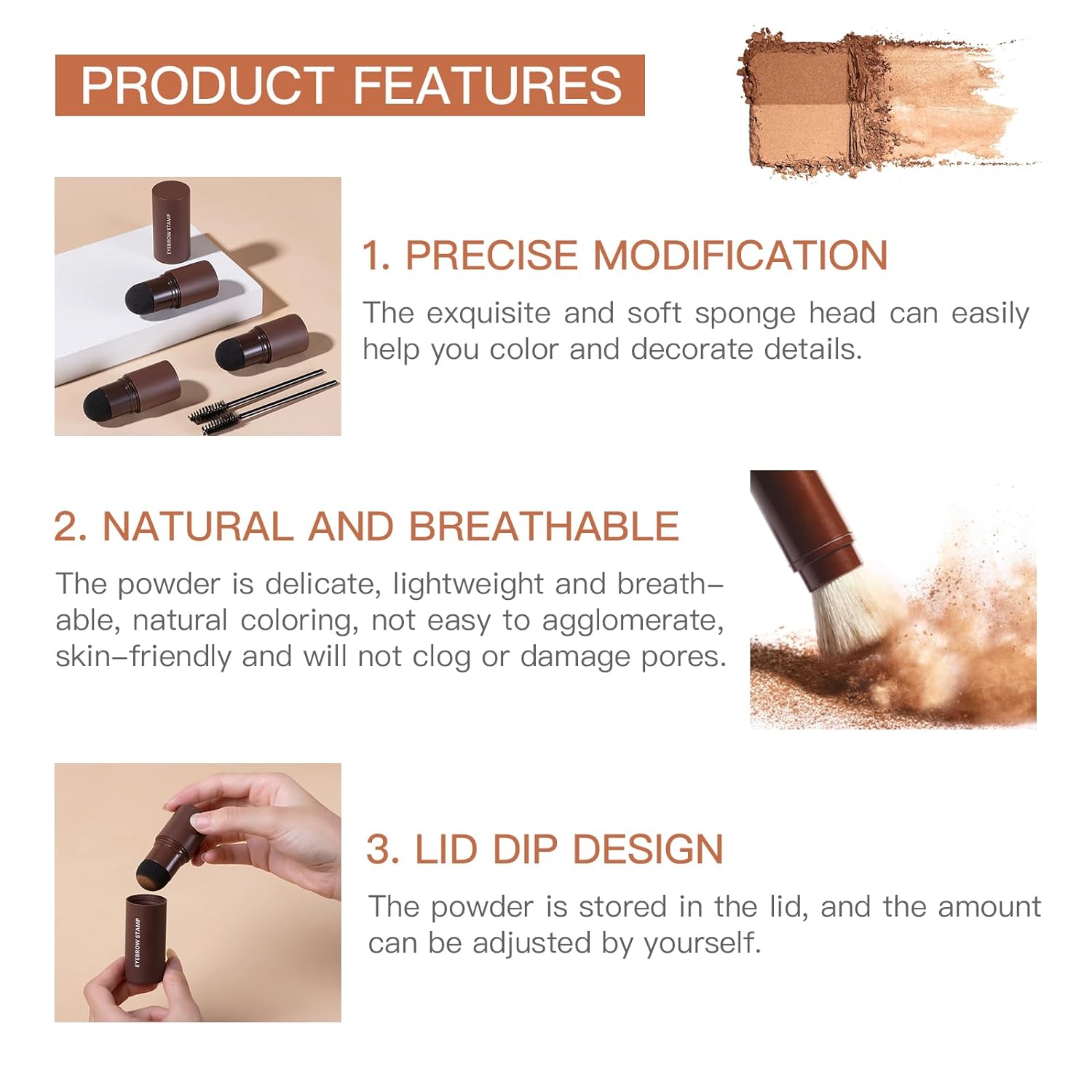 PRODUCT FEATURES

EYEBROW STAMP

1. PRECISE MODIFICATION

The exquisite and soft sponge head can easily help you color and decorate details.

2. NATURAL AND BREATHABLE

The powder is delicate, lightweight and breathable, natural coloring, not easy to agglomerate, skin-friendly and will not clog or damage pores.

EYEBROW STAMP

3. LID DIP DESIGN

The powder is stored in the lid, and the amount can be adjusted by yourself.